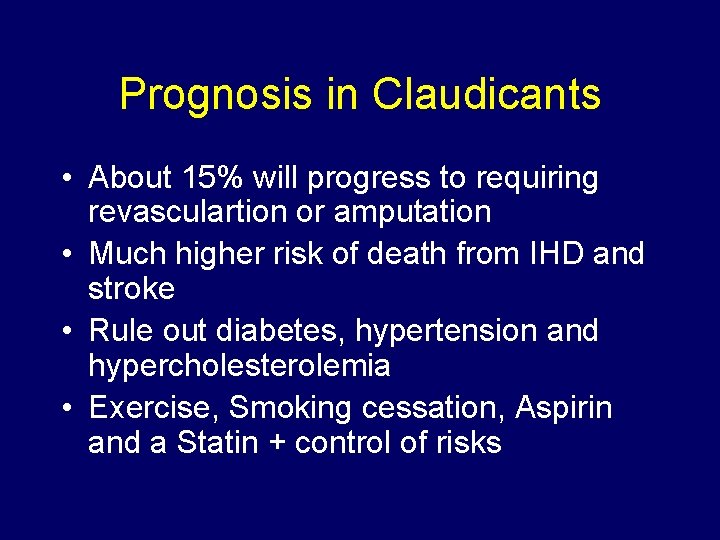 Prognosis in Claudicants

• About 15% will progress to requiring revasculartion or amputation
• Much higher risk of death from IHD and stroke
• Rule out diabetes, hypertension and hypercholesterolemia
• Exercise, Smoking cessation, Aspirin and a Statin + control of risks